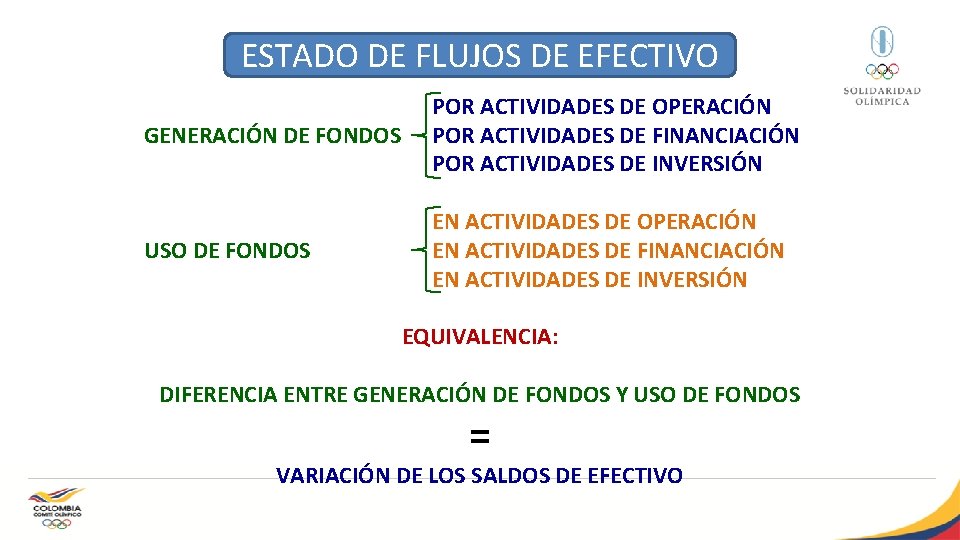 ESTADO DE FLUJOS DE EFECTIVO

SOLIDARIDAD OLÍMPICA

GENERACIÓN DE FONDOS

POR ACTIVIDADES DE OPERACIÓN
POR ACTIVIDADES DE FINANCIACIÓN
POR ACTIVIDADES DE INVERSIÓN

USO DE FONDOS

EN ACTIVIDADES DE OPERACIÓN
EN ACTIVIDADES DE FINANCIACIÓN
EN ACTIVIDADES DE INVERSIÓN

EQUIVALENCIA:

DIFERENCIA ENTRE GENERACIÓN DE FONDOS Y USO DE FONDOS

=

VARIACIÓN DE LOS SALDOS DE EFECTIVO

COLOMBIA
COMITÉ OLÍMPICO